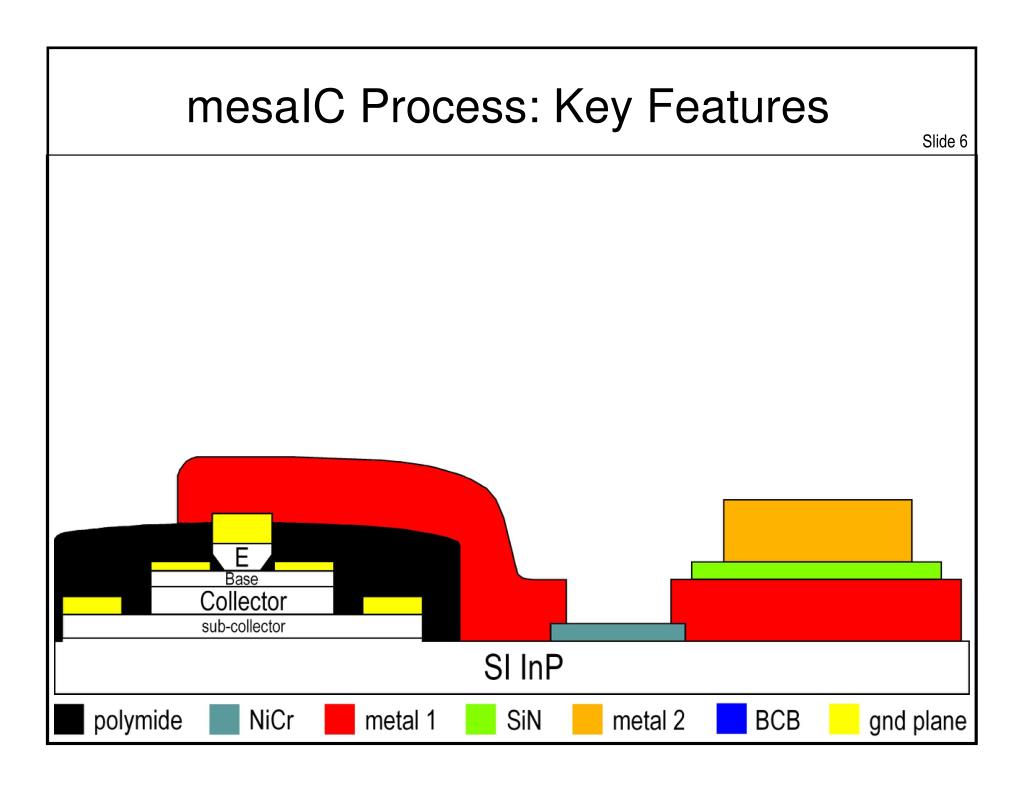 mesaIC Process: Key Features

Slide 6

E

Base

Collector

sub-collector

SI InP

polymide NiCr metal 1 SiN metal 2 BCB gnd plane